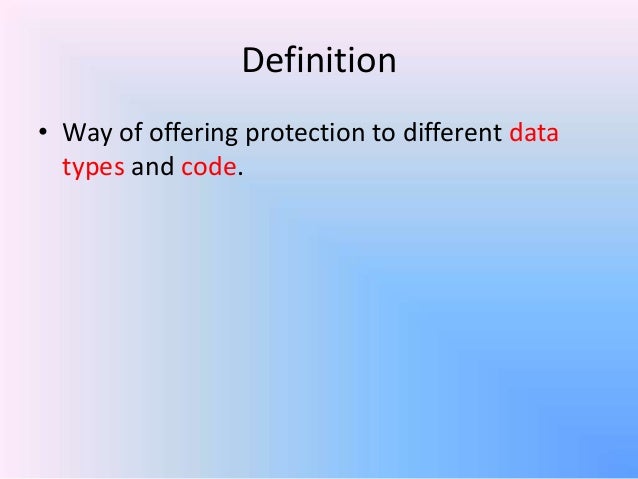 Definition

• Way of offering protection to different data types and code.